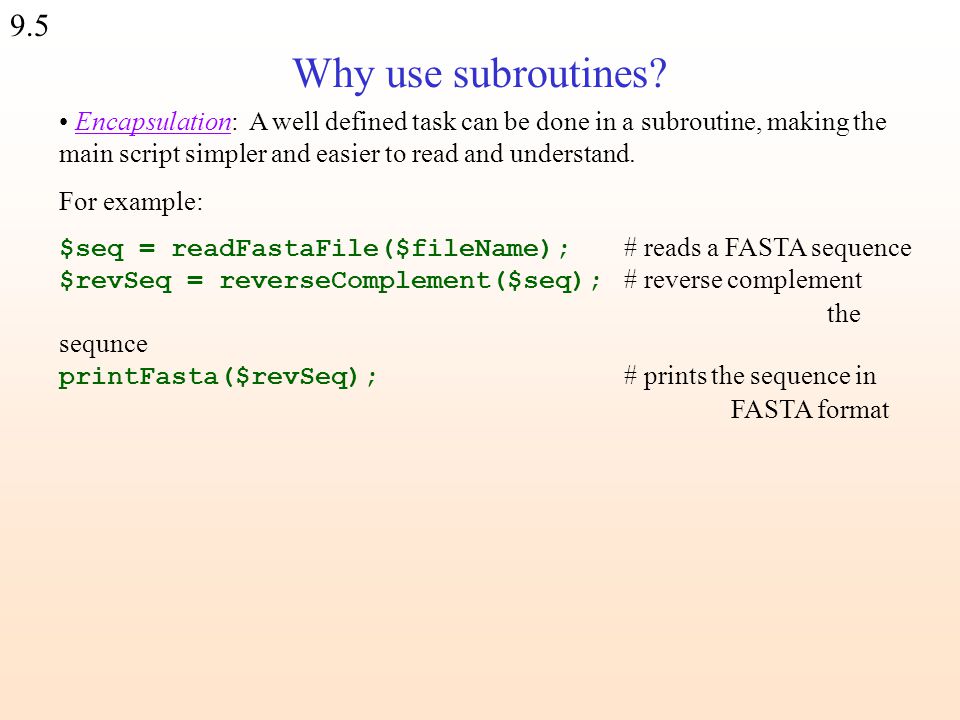 9.5

Why use subroutines?

• Encapsulation: A well defined task can be done in a subroutine, making the main script simpler and easier to read and understand.

For example:

$seq = readFastaFile($fileName); # reads a FASTA sequence
$revSeq = reverseComplement($seq); # reverse complement the sequnce
printFasta($revSeq); # prints the sequence in FASTA format